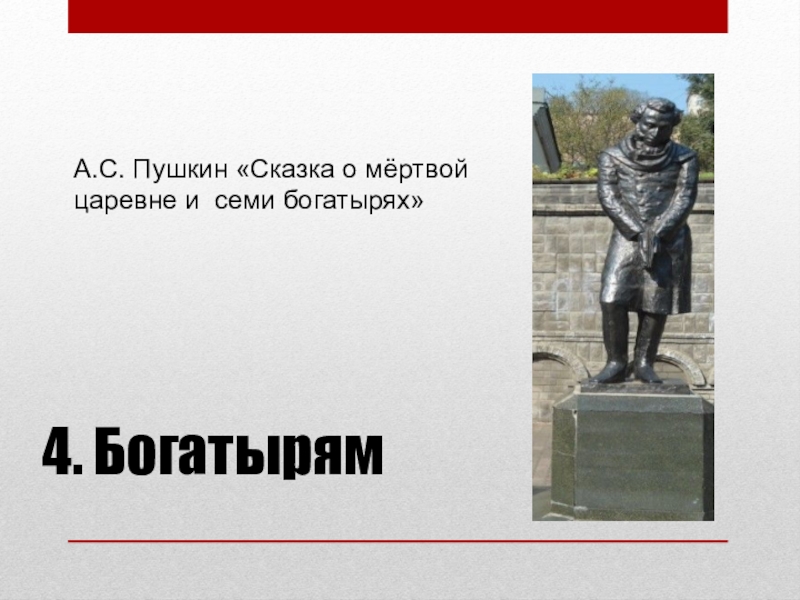 А.С. Пушкин «Сказка о мёртвой царевне и семи богатырях»

4. Богатырям